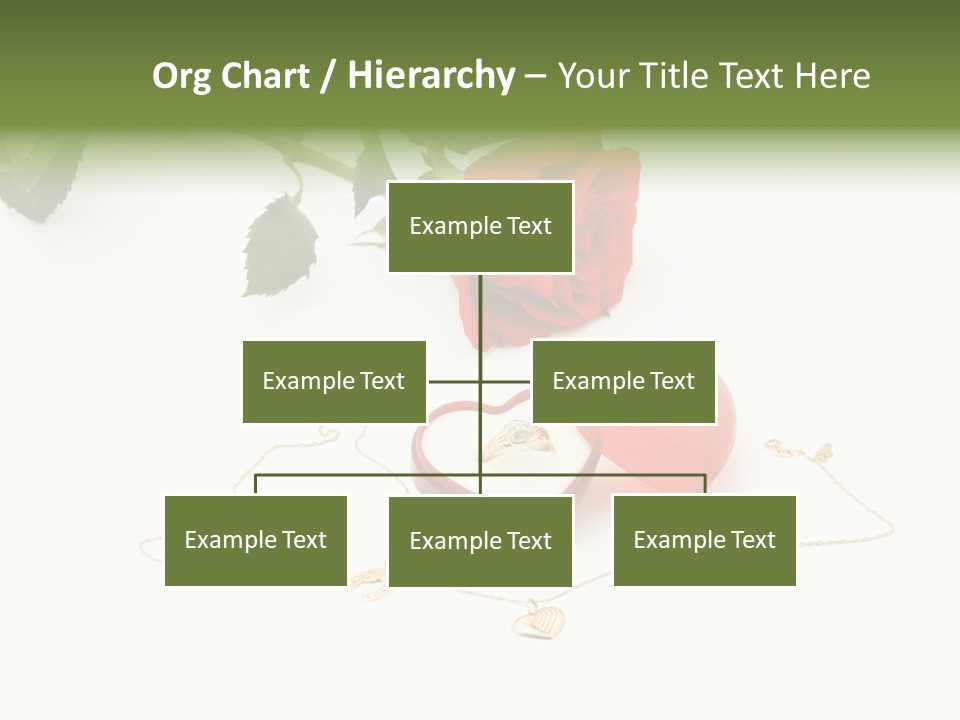 Org Chart / Hierarchy – Your Title Text Here

Example Text

Example Text

Example Text

Example Text

Example Text

Example Text